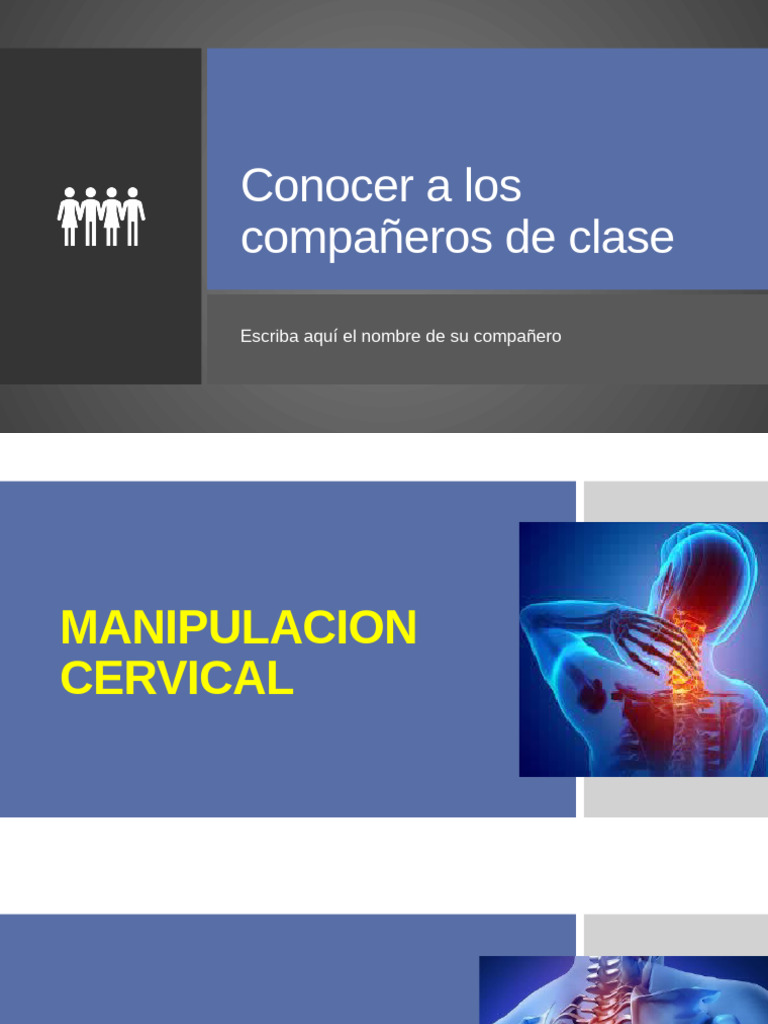 Conocer a los compañeros de clase

Escriba aquí el nombre de su compañero

MANIPULACION CERVICAL